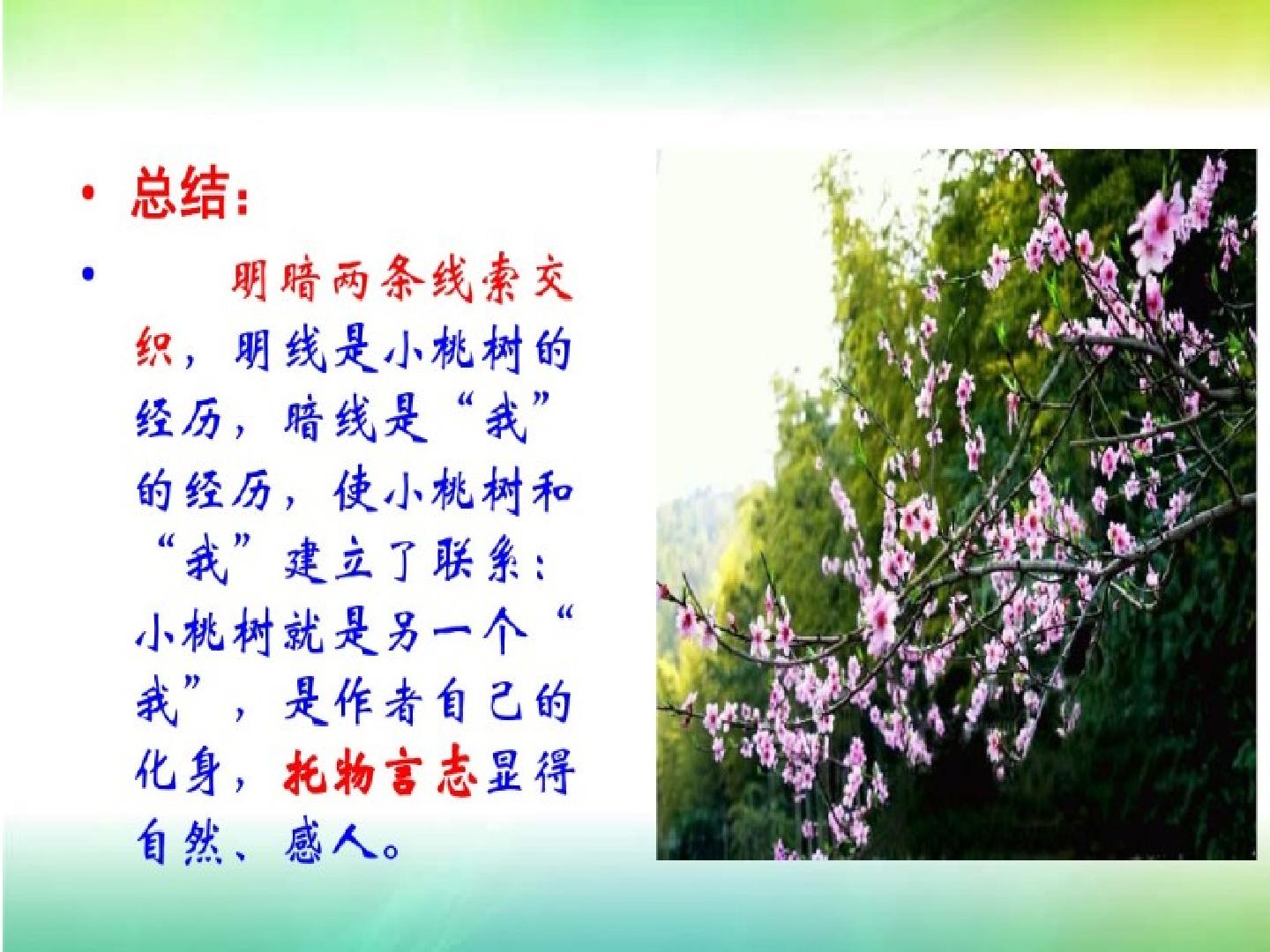 • 总结：

• 明暗两条线索交织，明线是小桃树的经历，暗线是“我”的经历，使小桃树和“我”建立了联系：小桃树就是另一个“我”，是作者自己的化身，托物言志显得自然、感人。